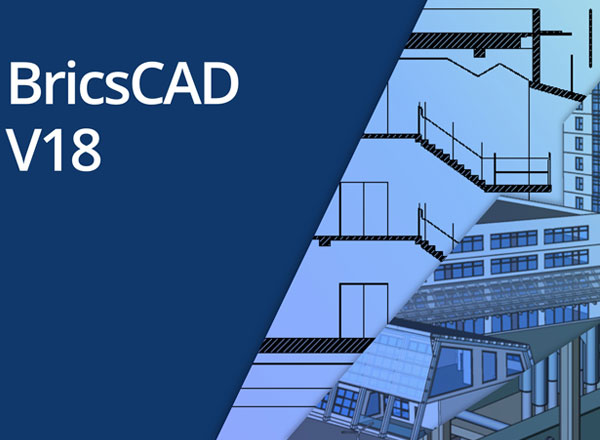 BricsCAD
V18